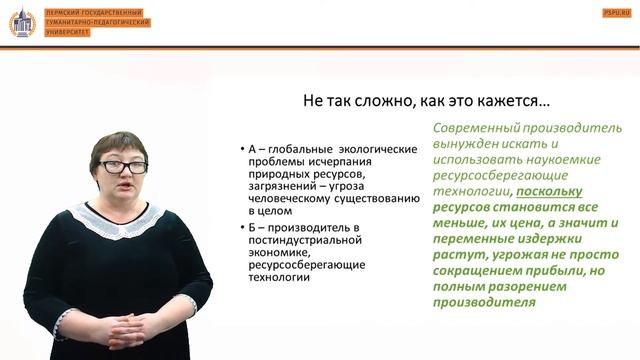 ПЕРМСКИЙ ГОСУДАРСТВЕННЫЙ ГУМАНИТАРНО-ПЕДАГОГИЧЕСКИЙ УНИВЕРСИТЕТ

PSPU.RU

Не так сложно, как это кажется…

• А – глобальные экологические проблемы исчерпания природных ресурсов, загрязнений – угроза человеческому существованию в целом

• Б – производитель в постиндустриальной экономике, ресурсосберегающие технологии

Современный производитель вынужден искать и использовать наукоемкие ресурсосберегающие технологии, поскольку ресурсов становится все меньше, их цена, а значит и переменные издержки растут, угрожая не просто сокращением прибыли, но полным разорением производителя